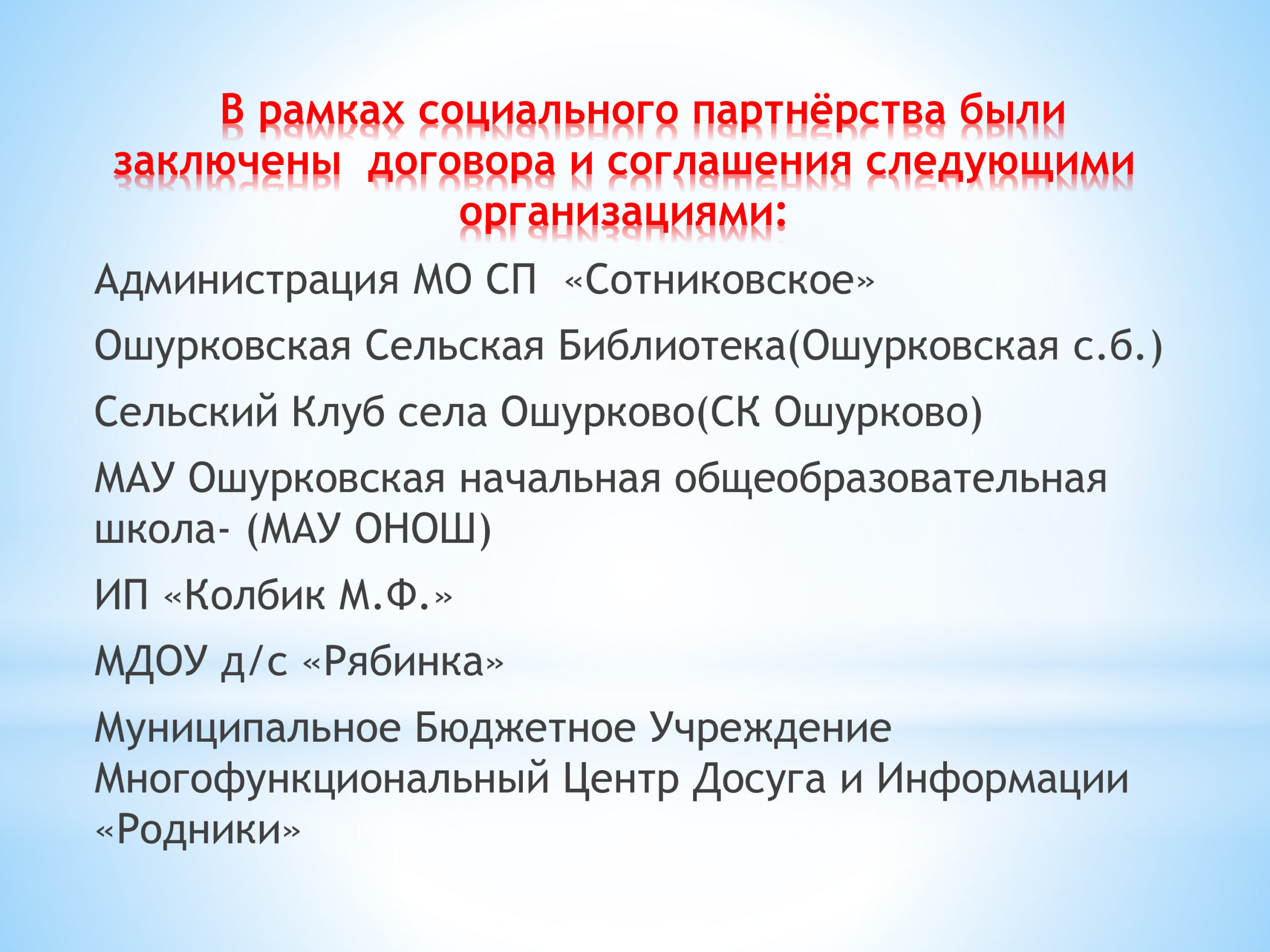 В рамках социального партнёрства были заключены договора и соглашения следующими организациями:

Администрация МО СП «Сотниковское»

Ошурковская Сельская Библиотека(Ошурковская с.б.)

Сельский Клуб села Ошурково(СК Ошурково)

МАУ Ошурковская начальная общеобразовательная школа- (МАУ ОНОШ)

ИП «Колбик М.Ф.»

МДОУ д/с «Рябинка»

Муниципальное Бюджетное Учреждение Многофункциональный Центр Досуга и Информации «Родники»